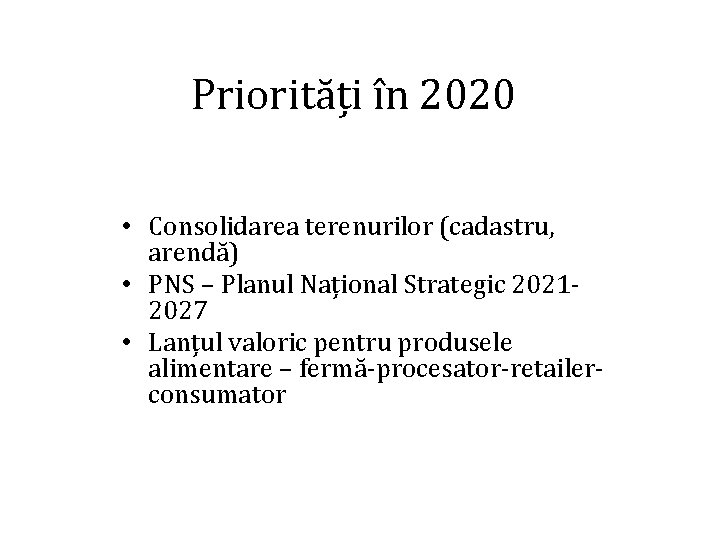 Priorități în 2020

• Consolidarea terenurilor (cadastru, arendă)
• PNS – Planul Național Strategic 2021-2027
• Lanțul valoric pentru produsele alimentare – fermă-procesator-retailer-consumator